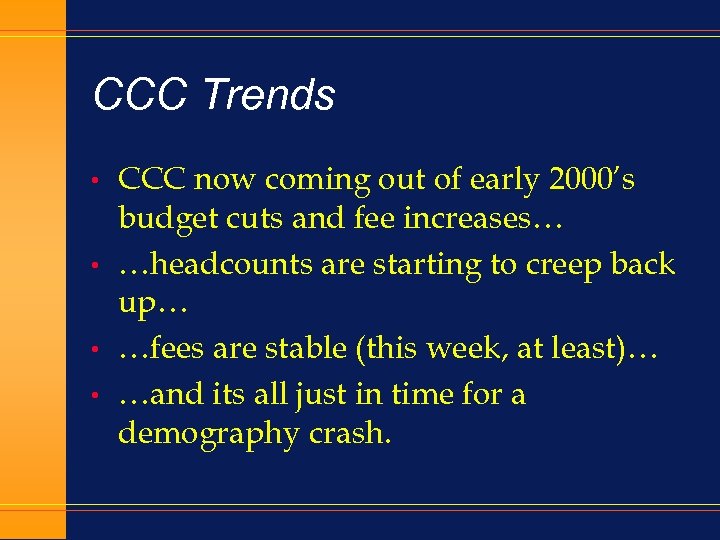 CCC Trends

• CCC now coming out of early 2000’s budget cuts and fee increases…
• …headcounts are starting to creep back up…
• …fees are stable (this week, at least)…
• …and its all just in time for a demography crash.